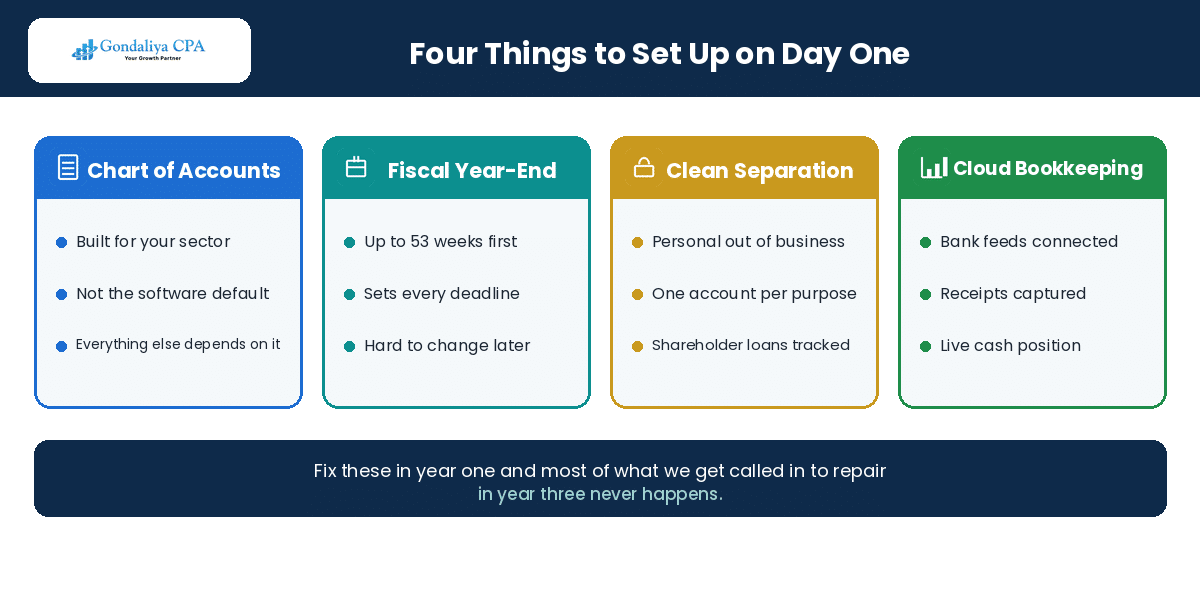 Gondaliya CPA
Your Growth Partner

Four Things to Set Up on Day One

Chart of Accounts

Built for your sector

Not the software default

Everything else depends on it

Fiscal Year-End

Up to 53 weeks first

Sets every deadline

Hard to change later

Clean Separation

Personal out of business

One account per purpose

Shareholder loans tracked

Cloud Bookkeeping

Bank feeds connected

Receipts captured

Live cash position

Fix these in year one and most of what we get called in to repair in year three never happens.